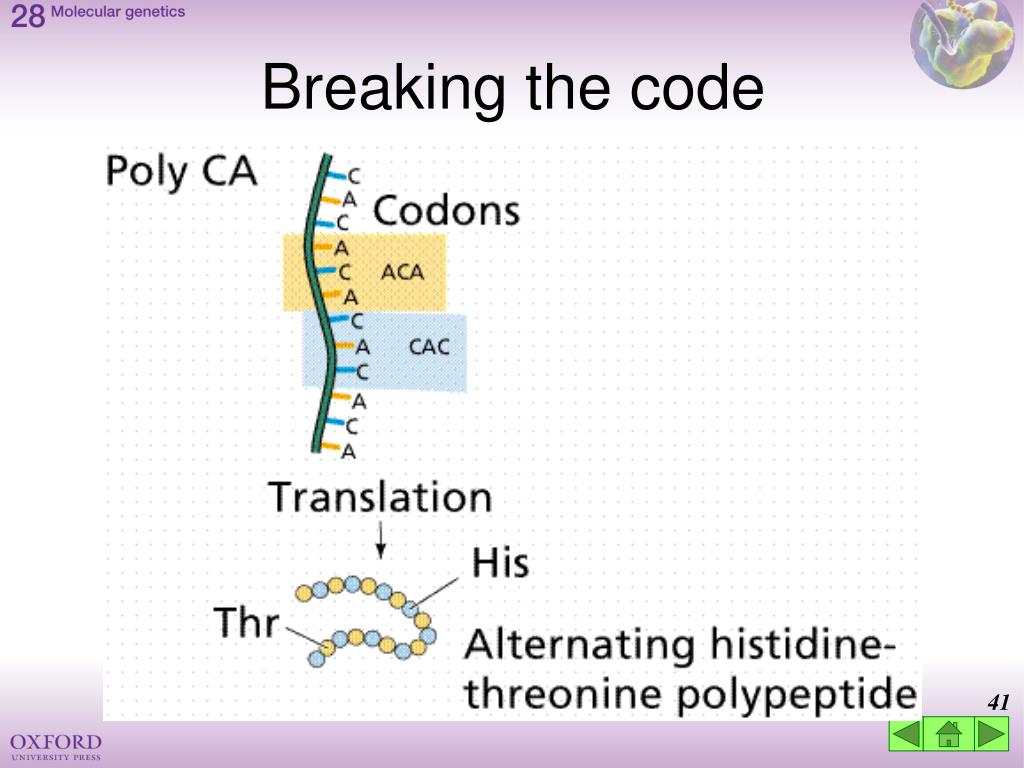 28 Molecular genetics

Breaking the code

Poly CA

C
A
C
A
C
A
C
A
C
A
C
A

Codons

ACA

CAC

Translation

His

Thr

Alternating histidine-threonine polypeptide

41

OXFORD
UNIVERSITY PRESS